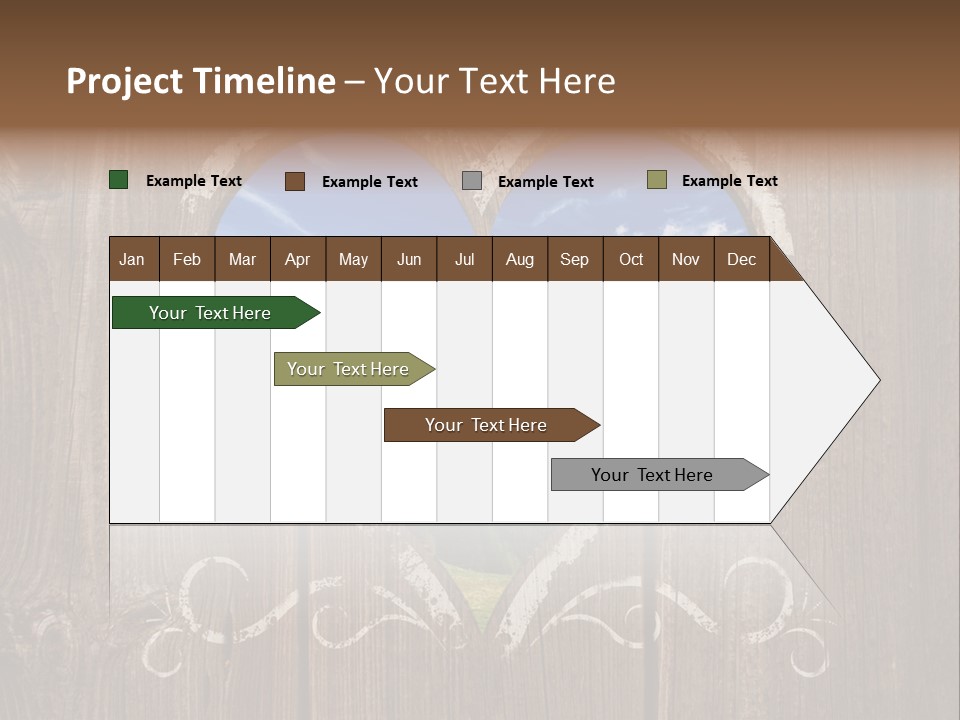 Project Timeline – Your Text Here

Example Text
Example Text
Example Text
Example Text

| Jan | Feb | Mar | Apr | May | Jun | Jul | Aug | Sep | Oct | Nov | Dec |
|---|---|---|---|---|---|---|---|---|---|---|---|

Your Text Here
Your Text Here
Your Text Here
Your Text Here